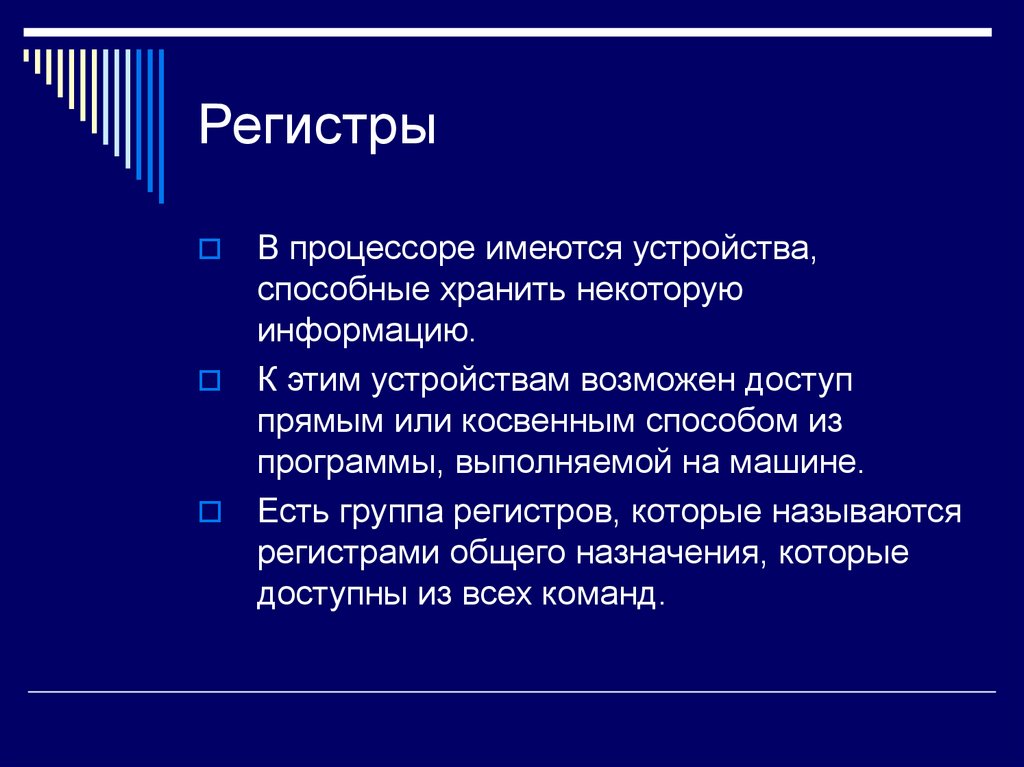 Регистры

В процессоре имеются устройства, способные хранить некоторую информацию.

К этим устройствам возможен доступ прямым или косвенным способом из программы, выполняемой на машине.

Есть группа регистров, которые называются регистрами общего назначения, которые доступны из всех команд.